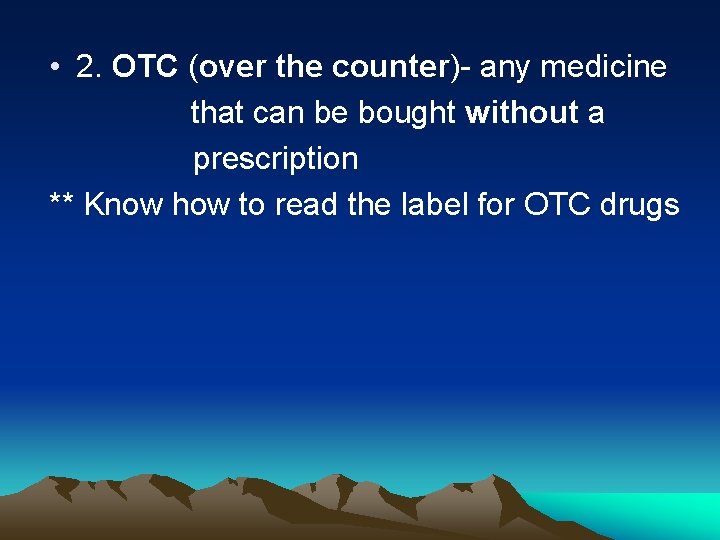 • 2. OTC (over the counter)- any medicine that can be bought without a prescription

** Know how to read the label for OTC drugs